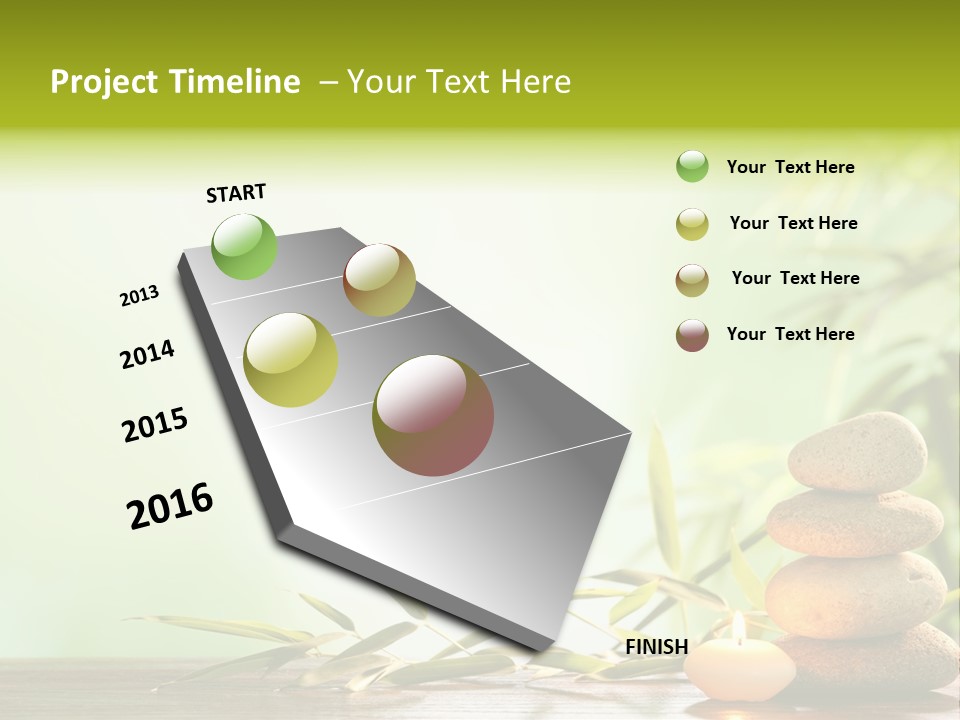 Project Timeline – Your Text Here

START

2013

2014

2015

2016

FINISH

Your Text Here

Your Text Here

Your Text Here

Your Text Here